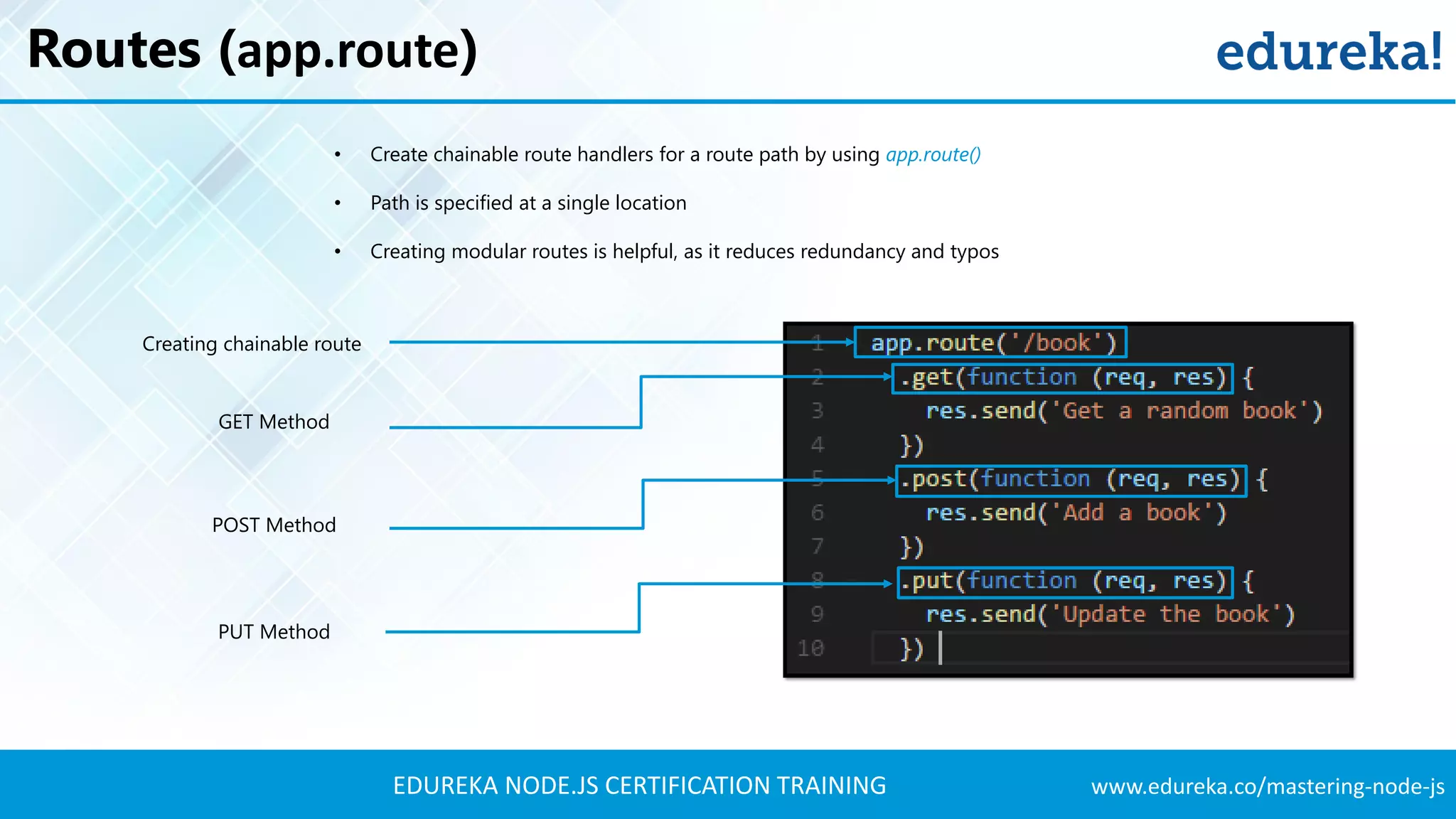 Routes (app.route)

edureka!

• Create chainable route handlers for a route path by using app.route()

• Path is specified at a single location

• Creating modular routes is helpful, as it reduces redundancy and typos

Creating chainable route

GET Method

POST Method

PUT Method

1 app.route('/book')
2 .get(function (req, res) {
3 res.send('Get a random book')
4 })
5 .post(function (req, res) {
6 res.send('Add a book')
7 })
8 .put(function (req, res) {
9 res.send('Update the book')
10 })

EDUREKA NODE.JS CERTIFICATION TRAINING

www.edureka.co/mastering-node-js